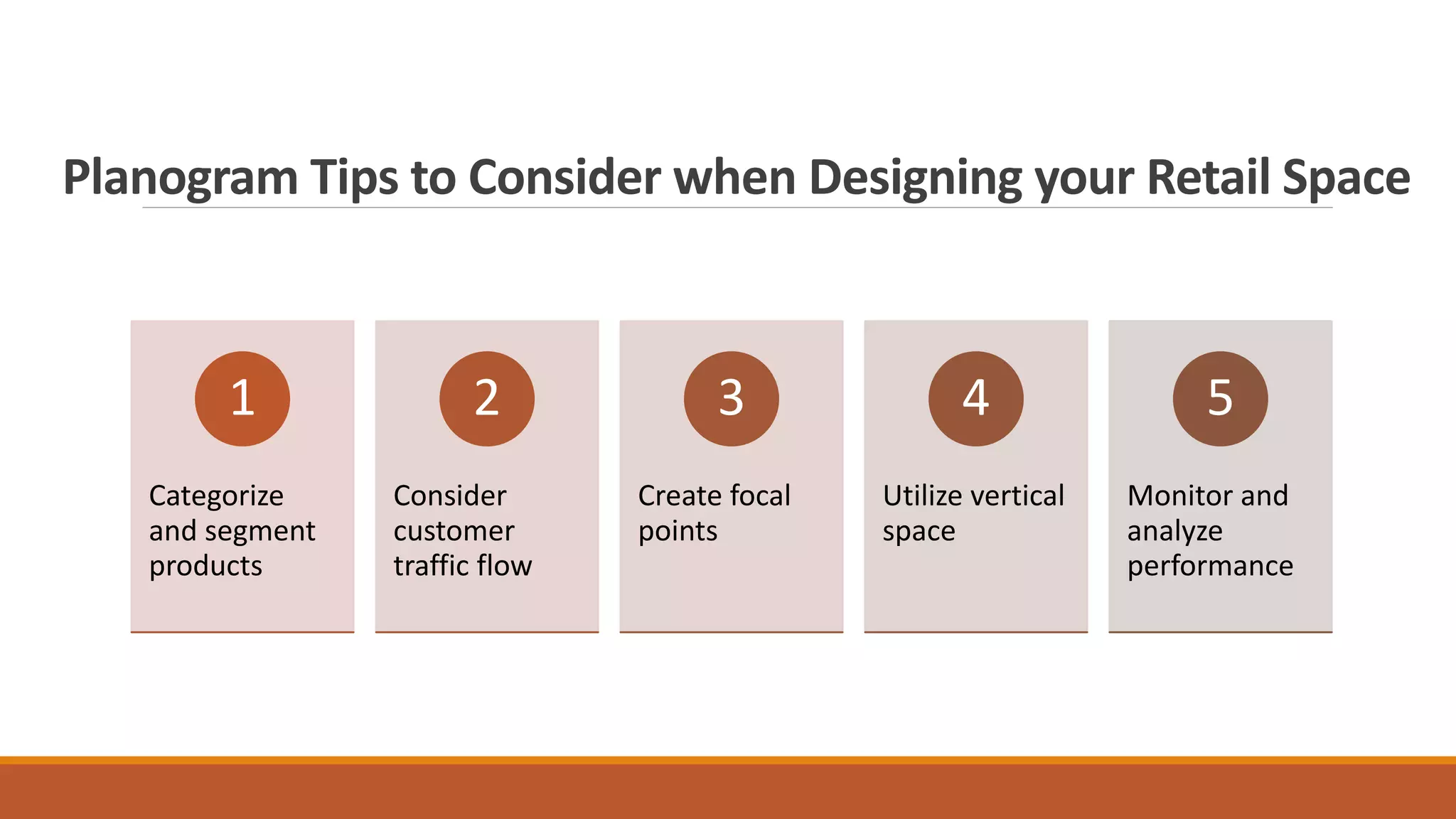 Planogram Tips to Consider when Designing your Retail Space

1

Categorize and segment products

2

Consider customer traffic flow

3

Create focal points

4

Utilize vertical space

5

Monitor and analyze performance